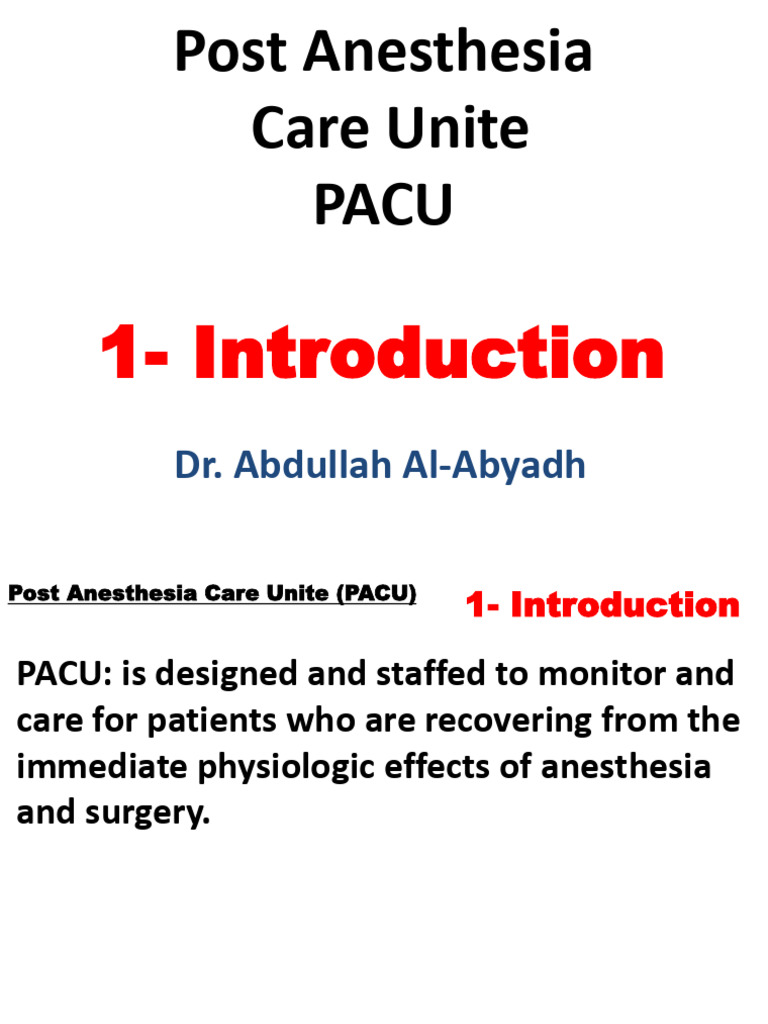 Post Anesthesia Care Unite PACU

1- Introduction

Dr. Abdullah Al-Abyadh

Post Anesthesia Care Unite (PACU)

1- Introduction

PACU: is designed and staffed to monitor and care for patients who are recovering from the immediate physiologic effects of anesthesia and surgery.